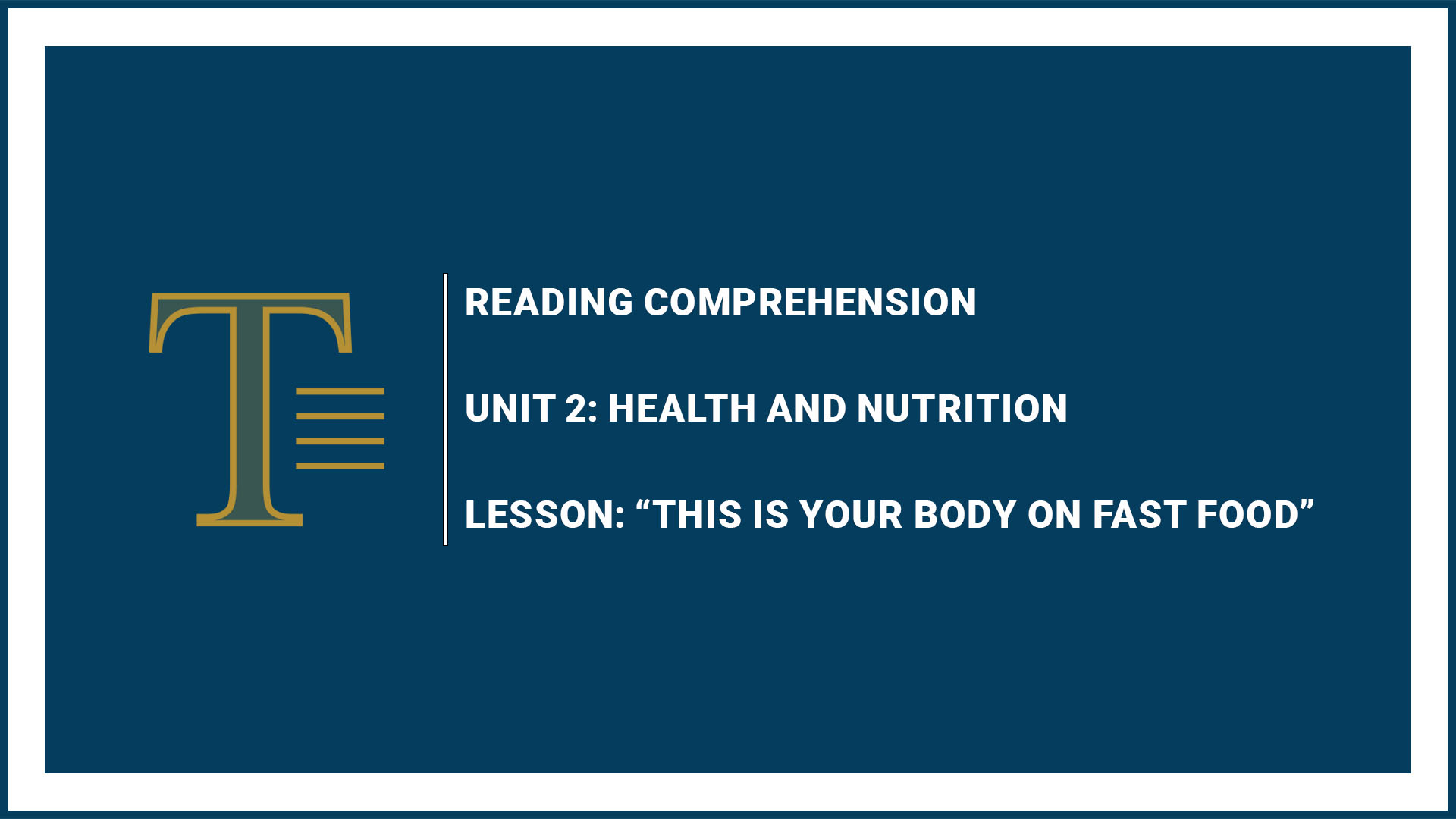 T

READING COMPREHENSION

UNIT 2: HEALTH AND NUTRITION

LESSON: “THIS IS YOUR BODY ON FAST FOOD”